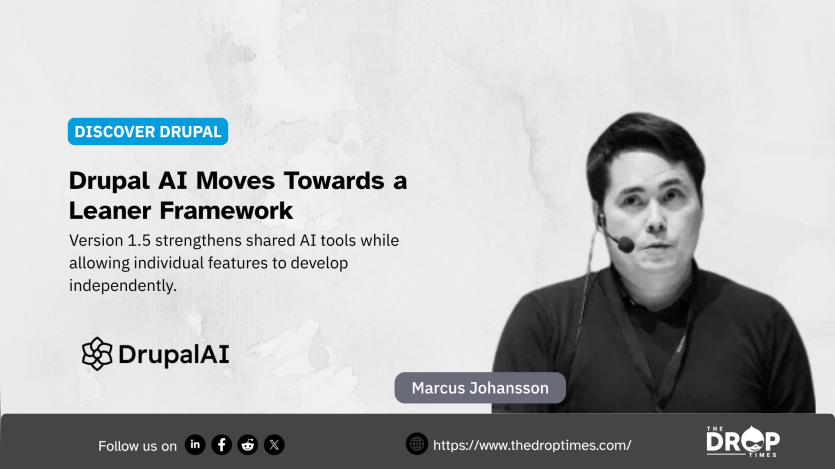 DISCOVER DRUPAL

Drupal AI Moves Towards a Leaner Framework

Version 1.5 strengthens shared AI tools while allowing individual features to develop independently.

DrupalAI

Marcus Johansson

Follow us on

https://www.thedroptimes.com/

THE DROP TIMES